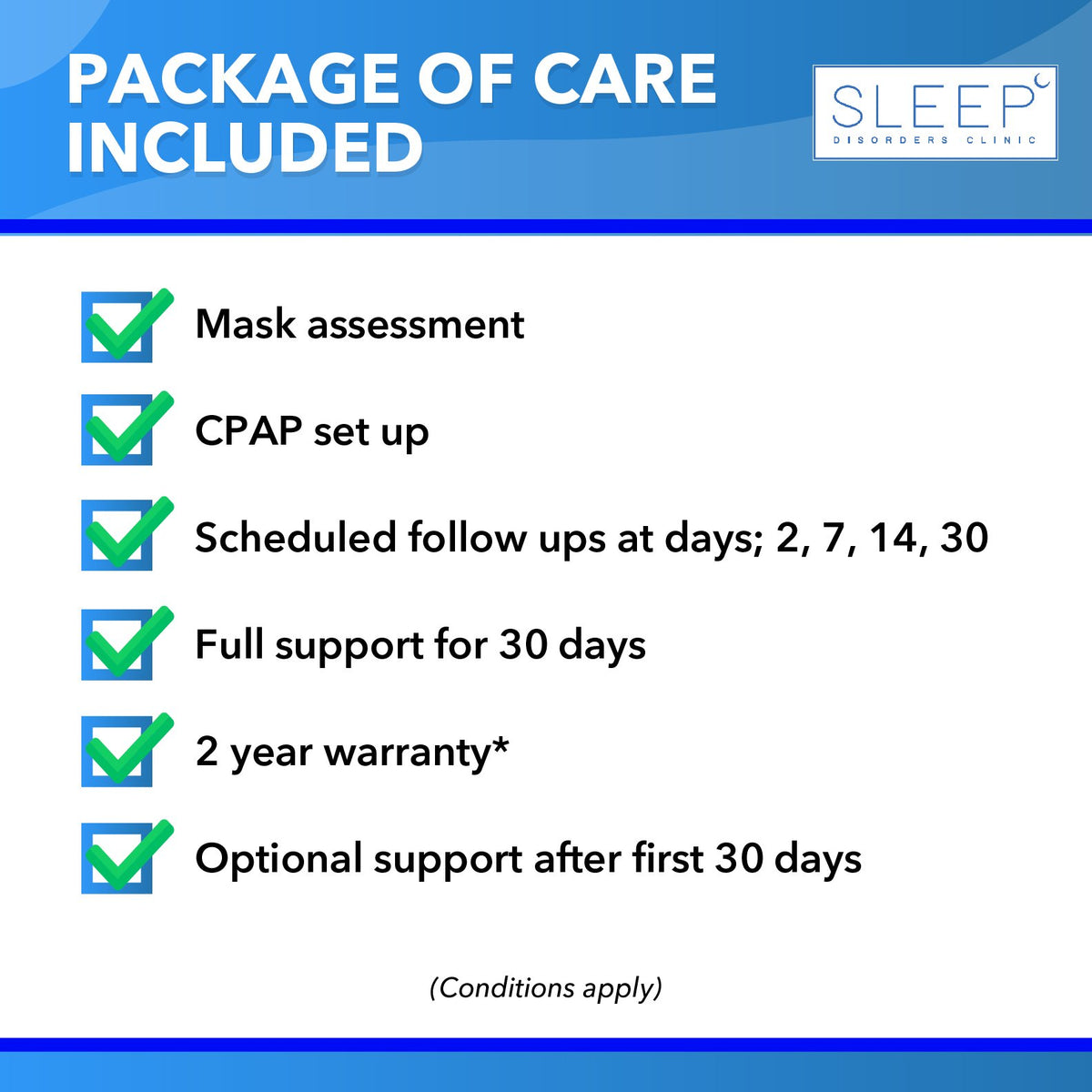 PACKAGE OF CARE INCLUDED

SLEEP
DISORDERS CLINIC

Mask assessment

CPAP set up

Scheduled follow ups at days; 2, 7, 14, 30

Full support for 30 days

2 year warranty*

Optional support after first 30 days

(Conditions apply)